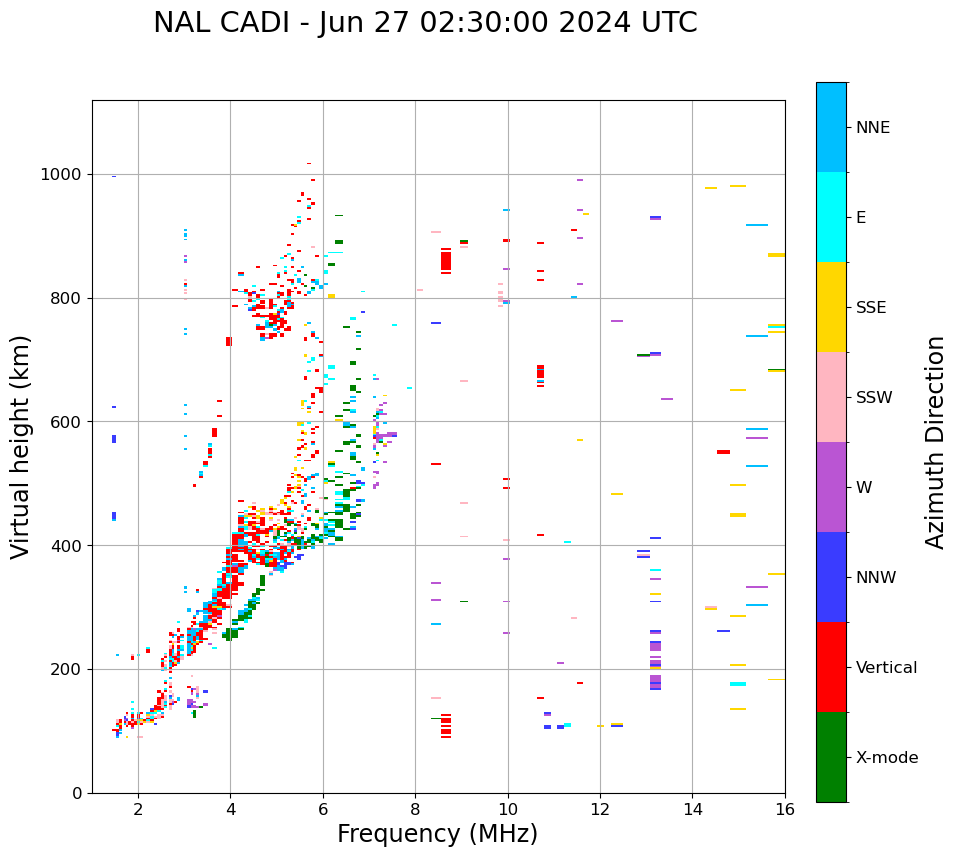 NAL CADI - Jun 27 02:30:00 2024 UTC

Virtual height (km)

1000
800
600
400
200
0

2
4
6
8
10
12
14
16

Frequency (MHz)

NNE
E
SSE
SSW
W
NNW
Vertical
X-mode

Azimuth Direction